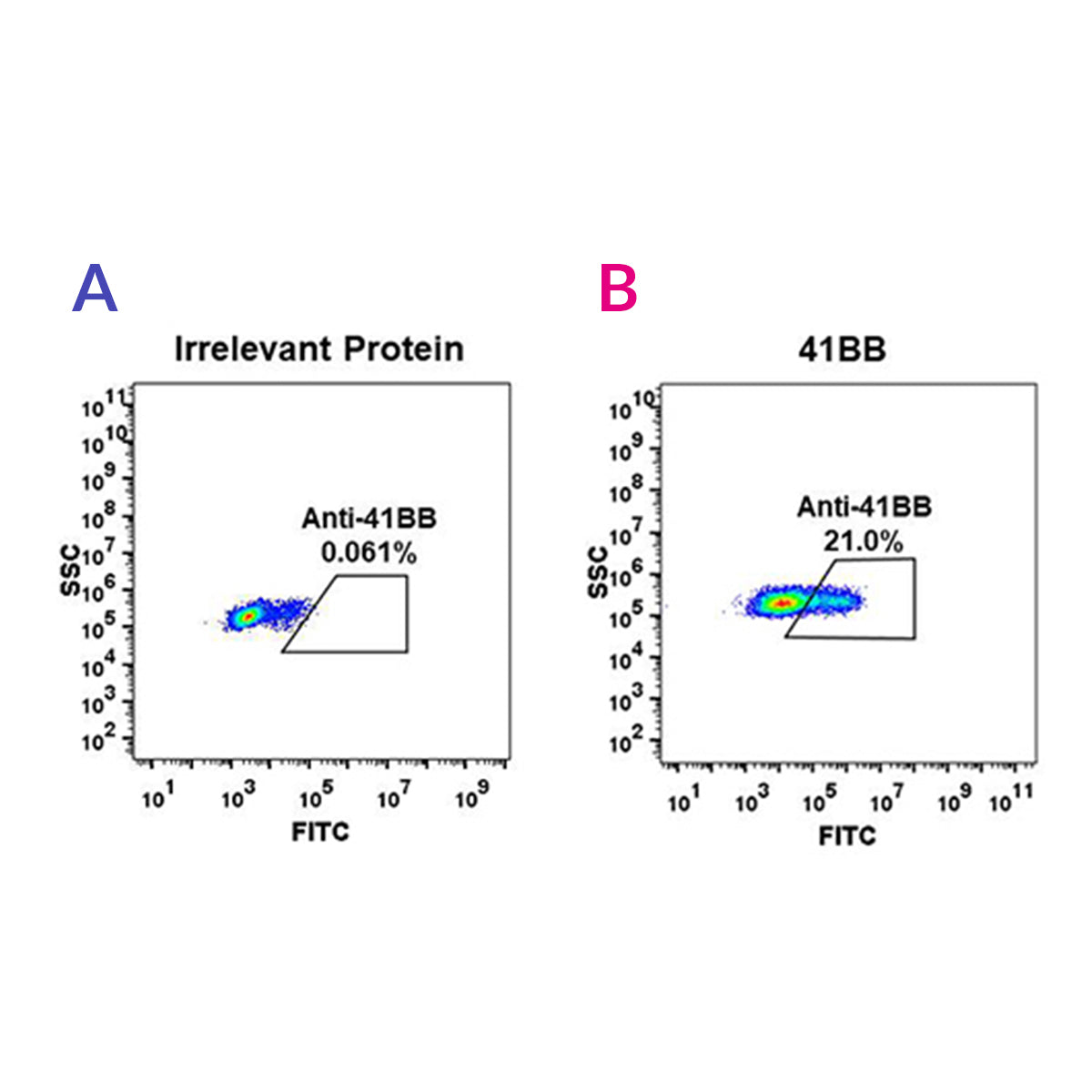 A

Irrelevant Protein

$10^{11}$
$10^{10}$
$10^{9}$
$10^{8}$
$10^{7}$
$10^{6}$
$10^{5}$
$10^{4}$
$10^{3}$
$10^{2}$

SSC

Anti-41BB
0.061%

$10^{1}$ $10^{3}$ $10^{5}$ $10^{7}$ $10^{9}$

FITC

B

41BB

$10^{10}$
$10^{9}$
$10^{8}$
$10^{7}$
$10^{6}$
$10^{5}$
$10^{4}$
$10^{3}$
$10^{2}$

SSC

Anti-41BB
21.0%

$10^{1}$ $10^{3}$ $10^{5}$ $10^{7}$ $10^{9}$ $10^{11}$

FITC